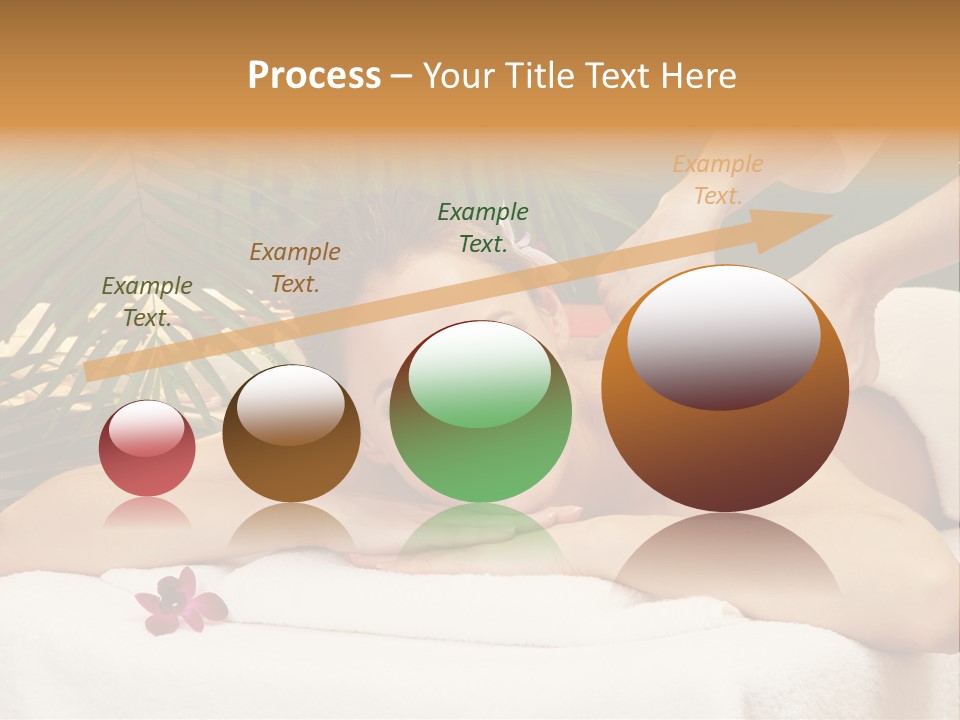 Process – Your Title Text Here

Example Text.

Example Text.

Example Text.

Example Text.